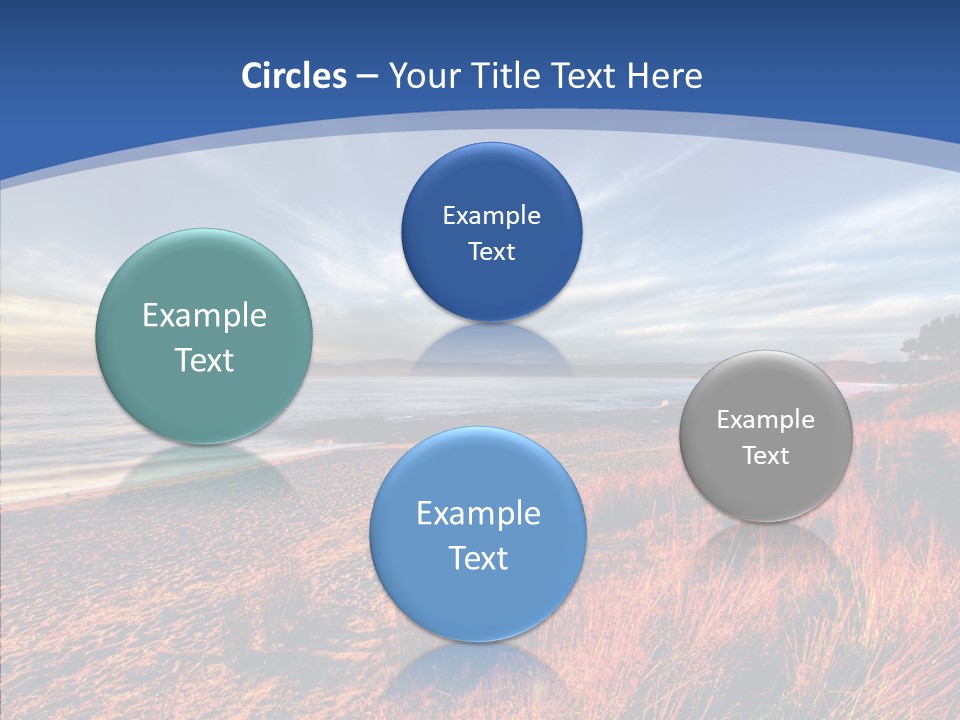 Circles – Your Title Text Here

Example Text

Example Text

Example Text

Example Text